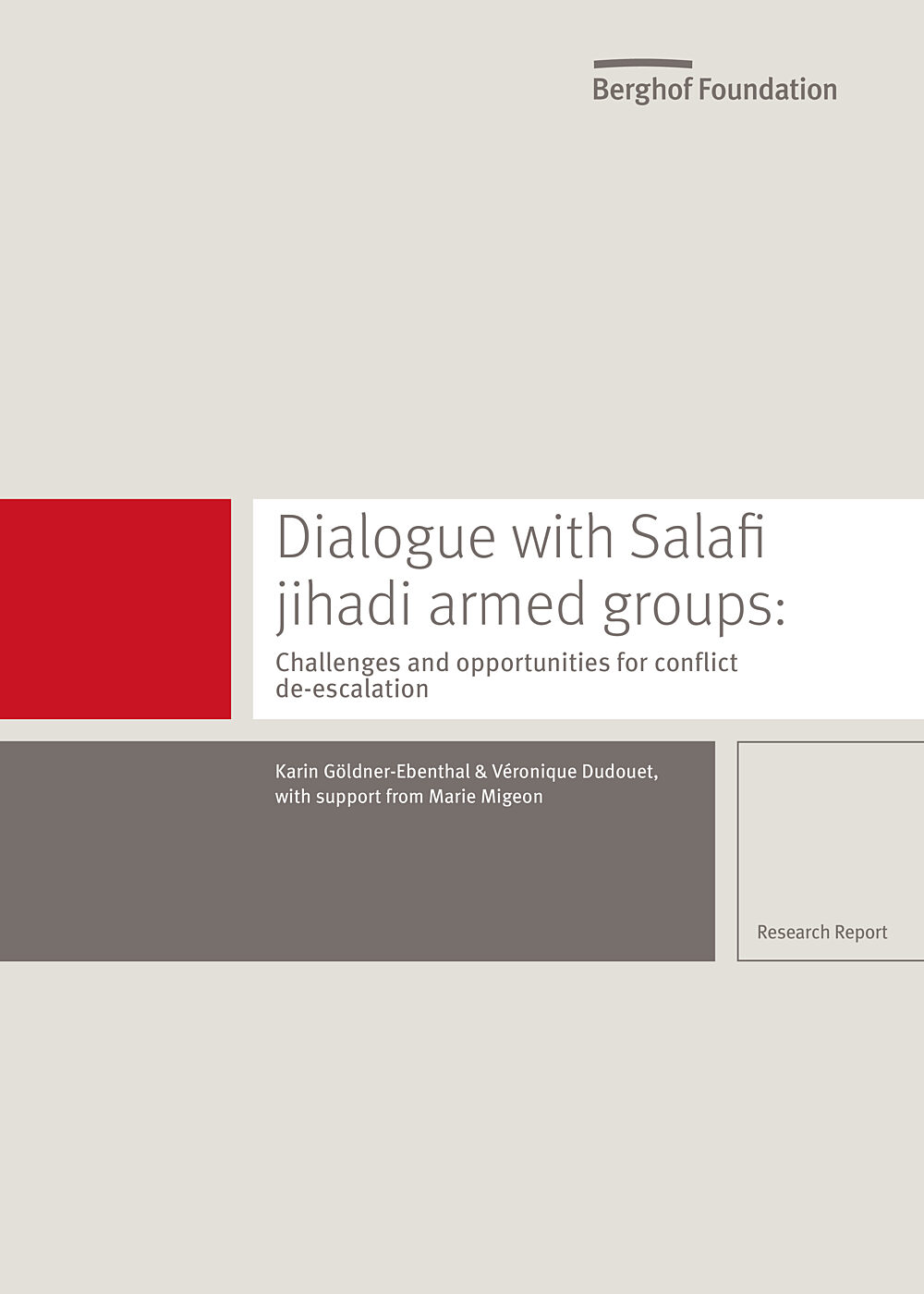 Berghof Foundation

Dialogue with Salafi jihadi armed groups:

Challenges and opportunities for conflict de-escalation

Karin Göldner-Ebenthal & Véronique Dudouet, with support from Marie Migeon

Research Report